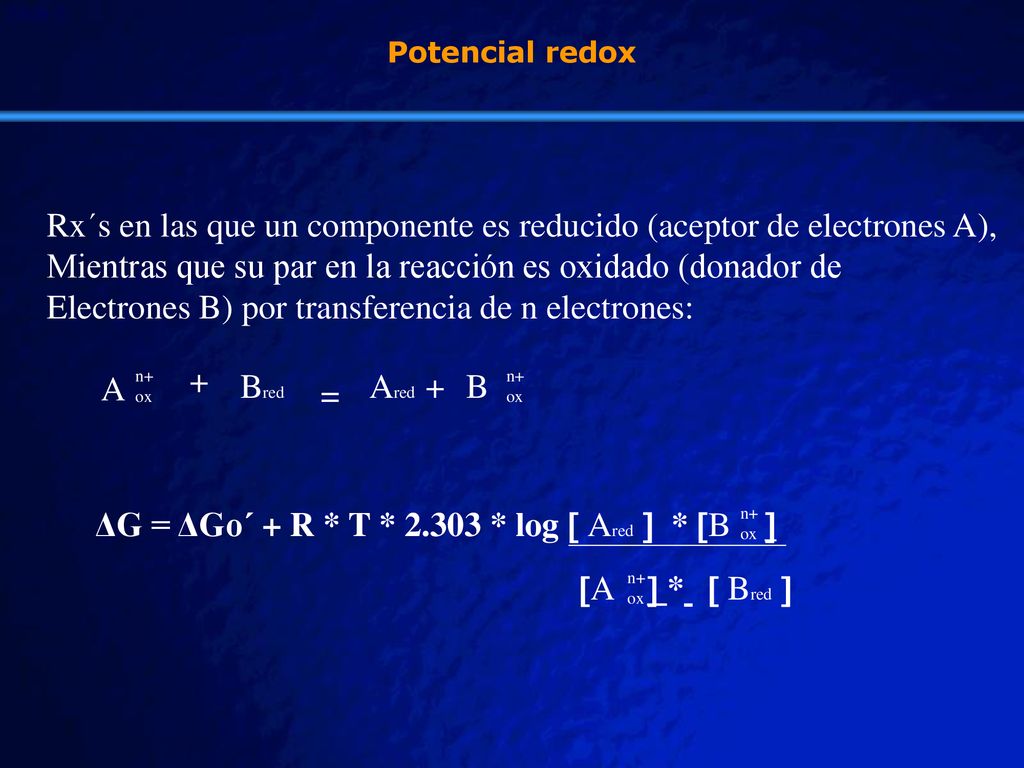 Potencial redox

Rx´s en las que un componente es reducido (aceptor de electrones A), Mientras que su par en la reacción es oxidado (donador de Electrones B) por transferencia de n electrones:

$A_{ox}^{n+} + B_{red} = A_{red} + B_{ox}^{n+}$

$\Delta G = \Delta Go´ + R * T * 2.303 * \log \frac{[A_{red}] * [B_{ox}^{n+}]}{[A_{ox}^{n+}] * [B_{red}]}$